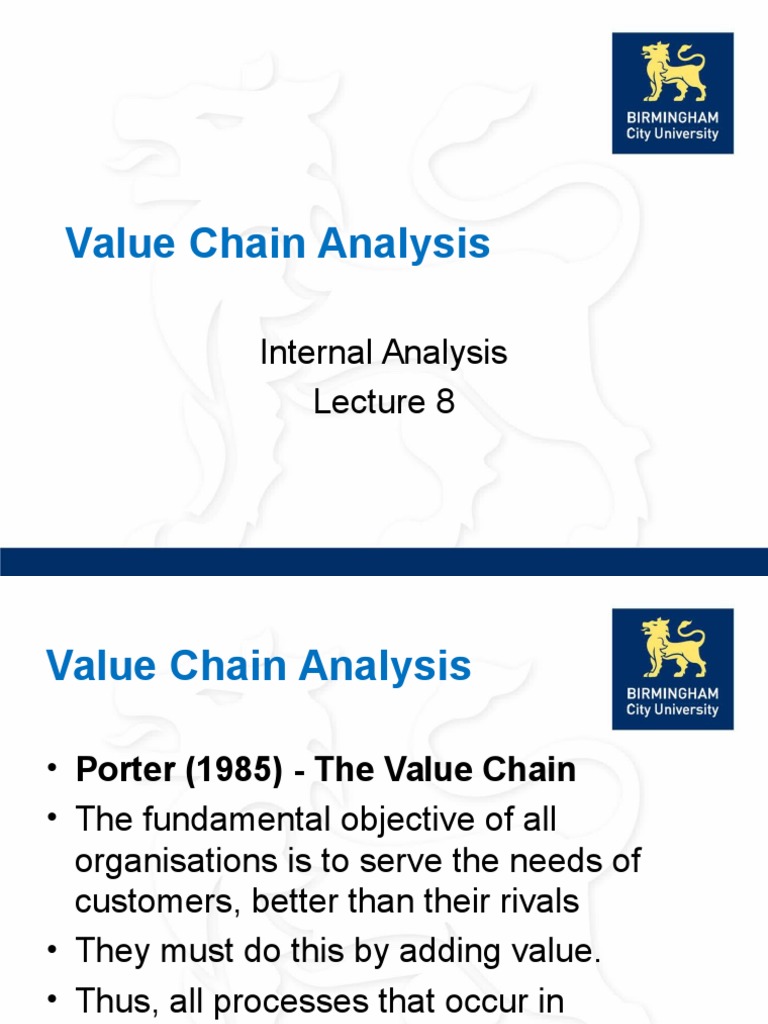 BIRMINGHAM
City University

Value Chain Analysis

Internal Analysis
Lecture 8

Value Chain Analysis

BIRMINGHAM
City University

• Porter (1985) - The Value Chain
• The fundamental objective of all organisations is to serve the needs of customers, better than their rivals
• They must do this by adding value.
• Thus, all processes that occur in